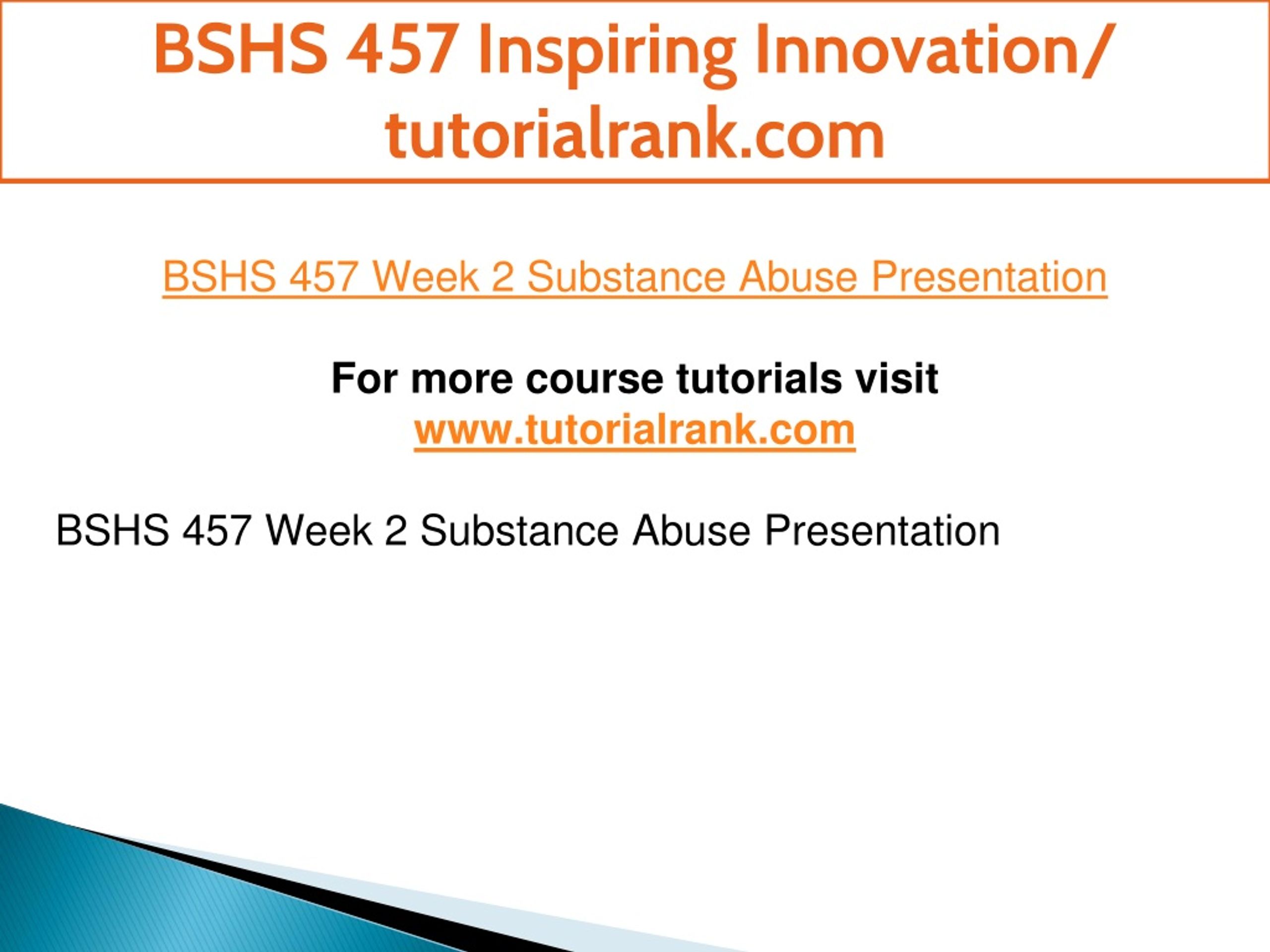 BSHS 457 Inspiring Innovation/ tutorialrank.com

BSHS 457 Week 2 Substance Abuse Presentation

For more course tutorials visit
www.tutorialrank.com

BSHS 457 Week 2 Substance Abuse Presentation